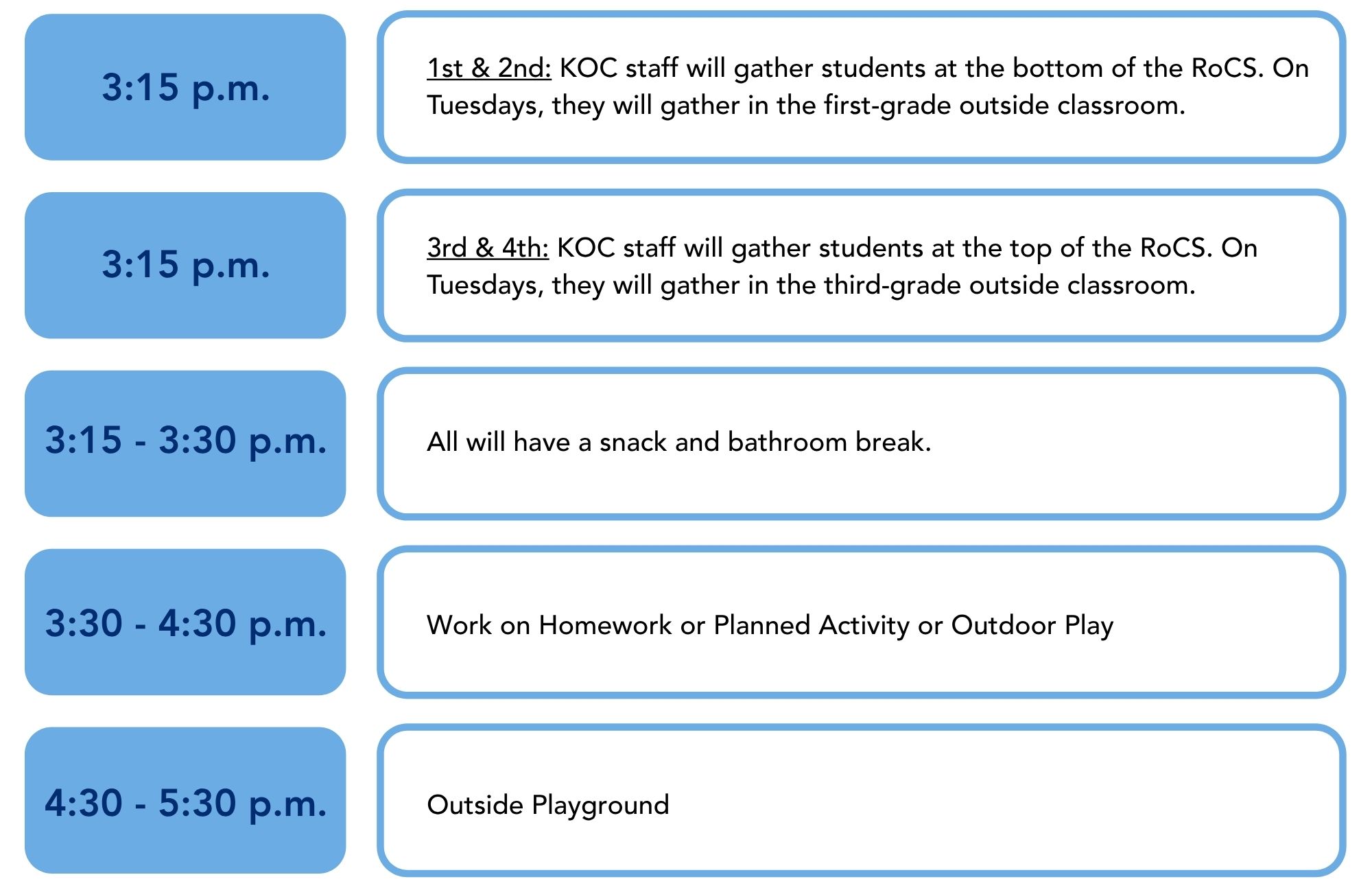 3:15 p.m.

1st & 2nd: KOC staff will gather students at the bottom of the RoCS. On Tuesdays, they will gather in the first-grade outside classroom.

3:15 p.m.

3rd & 4th: KOC staff will gather students at the top of the RoCS. On Tuesdays, they will gather in the third-grade outside classroom.

3:15 - 3:30 p.m.

All will have a snack and bathroom break.

3:30 - 4:30 p.m.

Work on Homework or Planned Activity or Outdoor Play

4:30 - 5:30 p.m.

Outside Playground